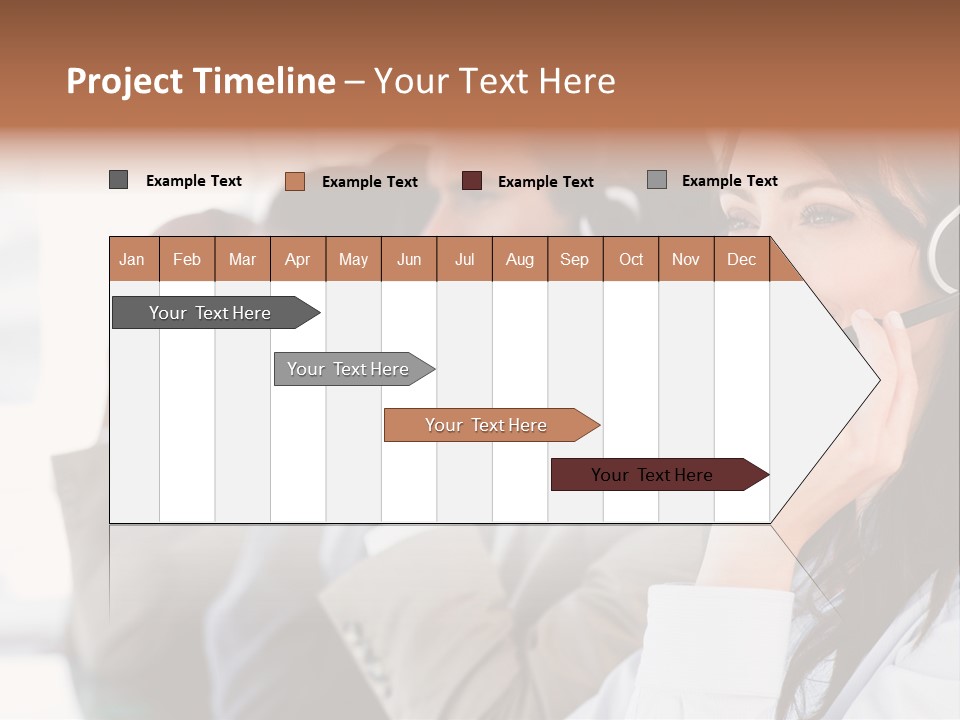 Project Timeline – Your Text Here

Example Text
Example Text
Example Text
Example Text

| Jan | Feb | Mar | Apr | May | Jun | Jul | Aug | Sep | Oct | Nov | Dec |
|---|---|---|---|---|---|---|---|---|---|---|---|

Your Text Here
Your Text Here
Your Text Here
Your Text Here